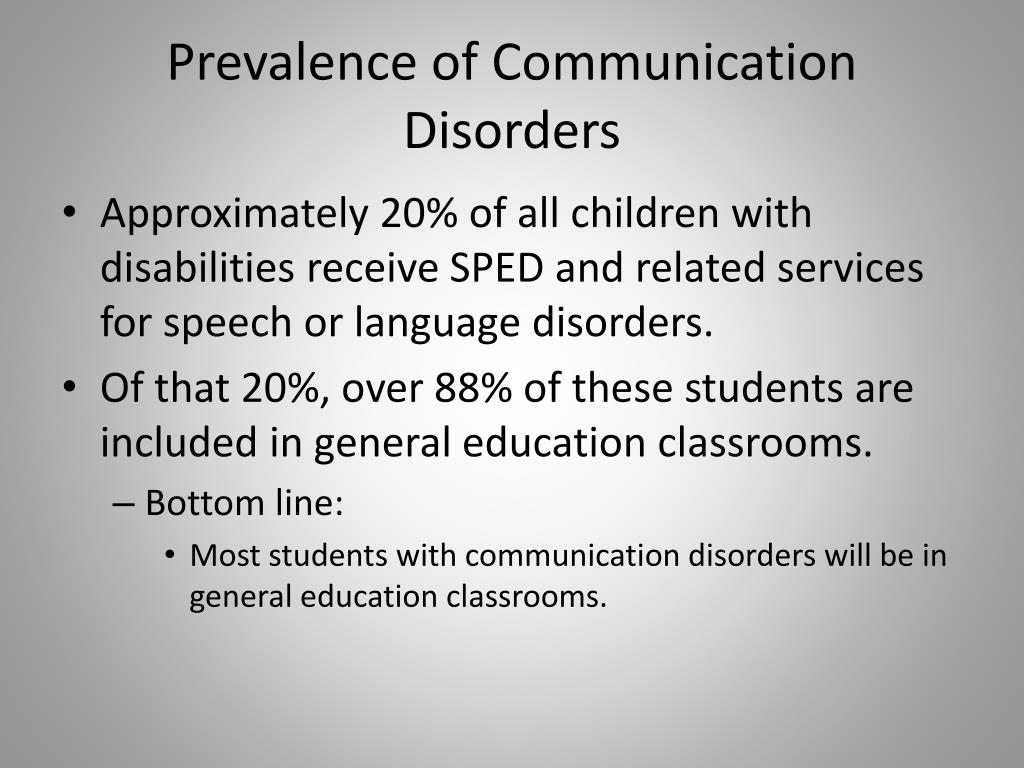 Prevalence of Communication Disorders

• Approximately 20% of all children with disabilities receive SPED and related services for speech or language disorders.

• Of that 20%, over 88% of these students are included in general education classrooms.

– Bottom line:

• Most students with communication disorders will be in general education classrooms.